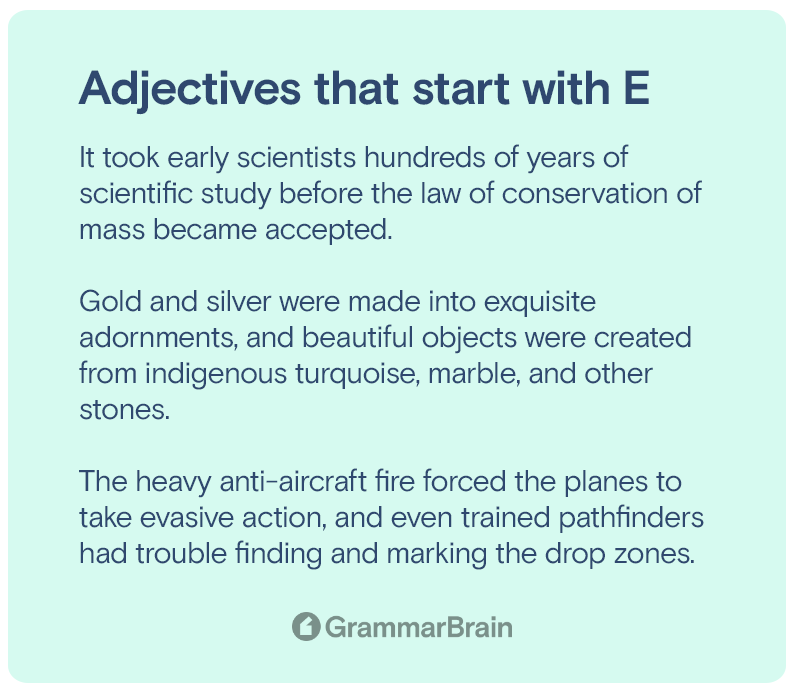 Adjectives that start with E

It took early scientists hundreds of years of scientific study before the law of conservation of mass became accepted.

Gold and silver were made into exquisite adornments, and beautiful objects were created from indigenous turquoise, marble, and other stones.

The heavy anti-aircraft fire forced the planes to take evasive action, and even trained pathfinders had trouble finding and marking the drop zones.

GrammarBrain